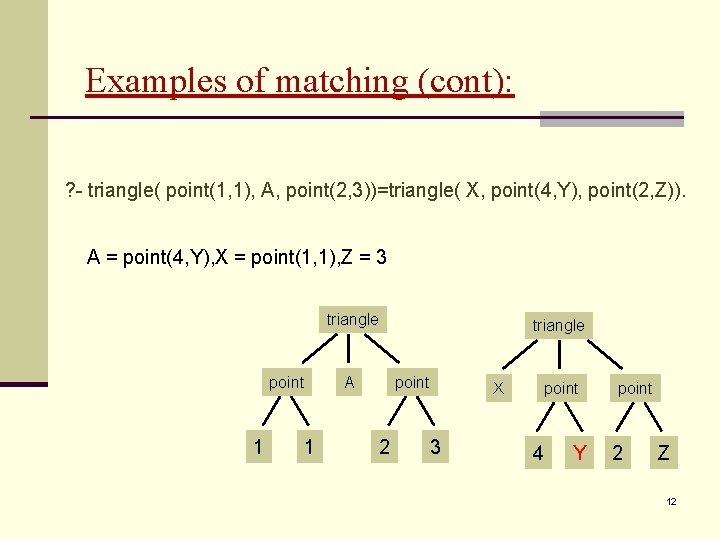 Examples of matching (cont):

?- triangle( point(1,1), A, point(2,3))=triangle( X, point(4,Y), point(2,Z)).

A = point(4,Y),X = point(1,1),Z = 3

triangle

point A point

1 1 2 3

triangle

X point point

4 Y 2 Z

12